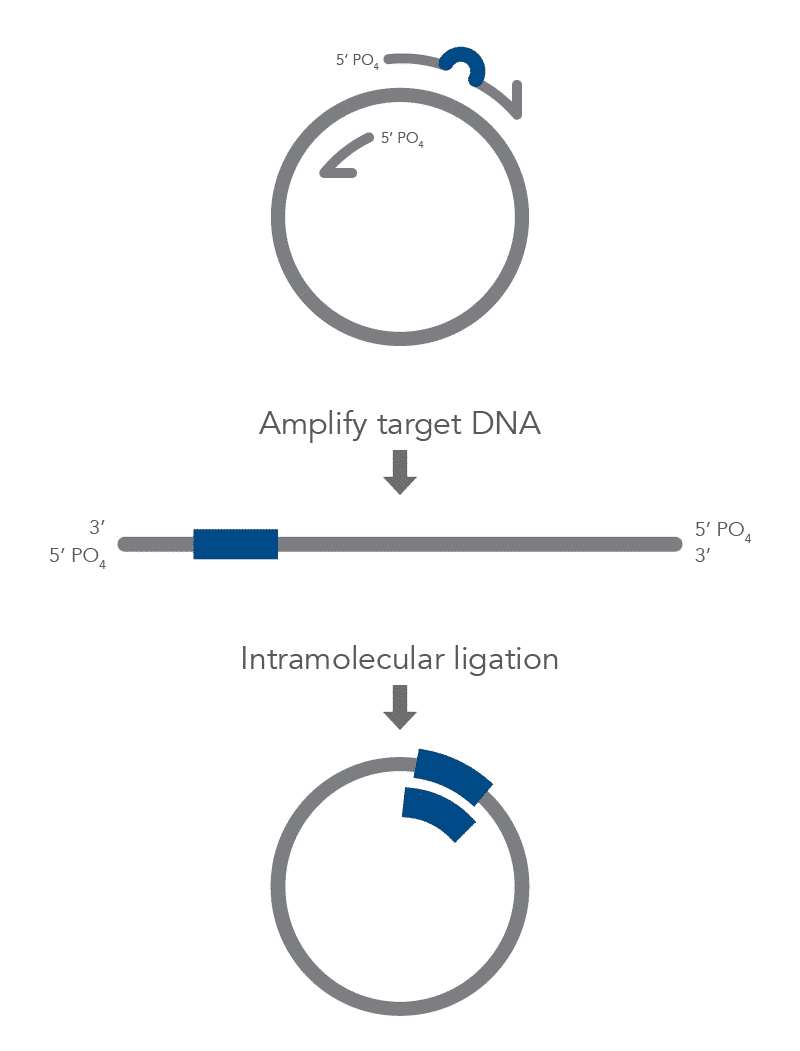 5′ $PO_4$

5′ $PO_4$

Amplify target DNA

3′
5′ $PO_4$

5′ $PO_4$
3′

Intramolecular ligation